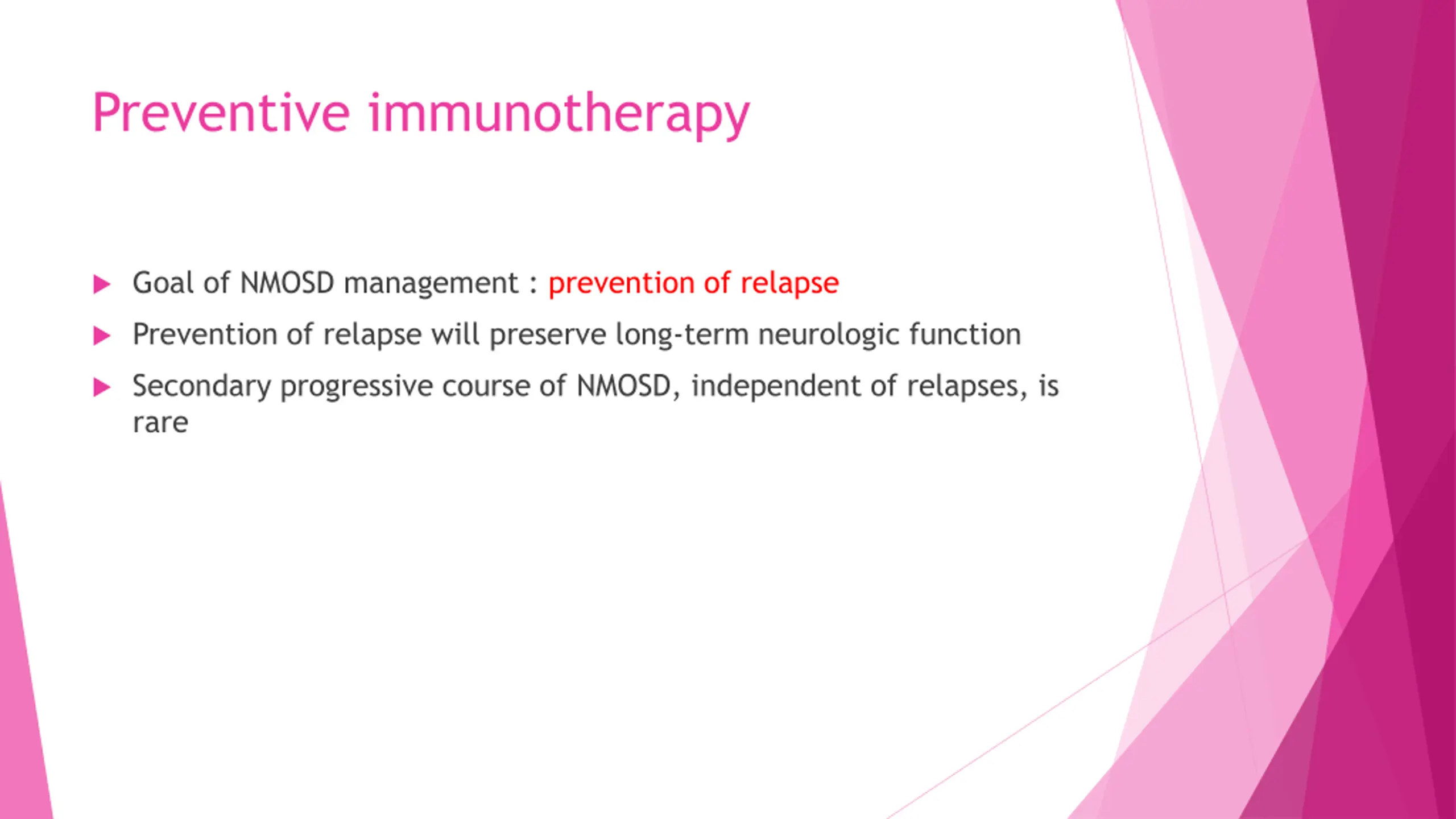 Preventive immunotherapy

▶ Goal of NMOSD management : prevention of relapse

▶ Prevention of relapse will preserve long-term neurologic function

▶ Secondary progressive course of NMOSD, independent of relapses, is rare